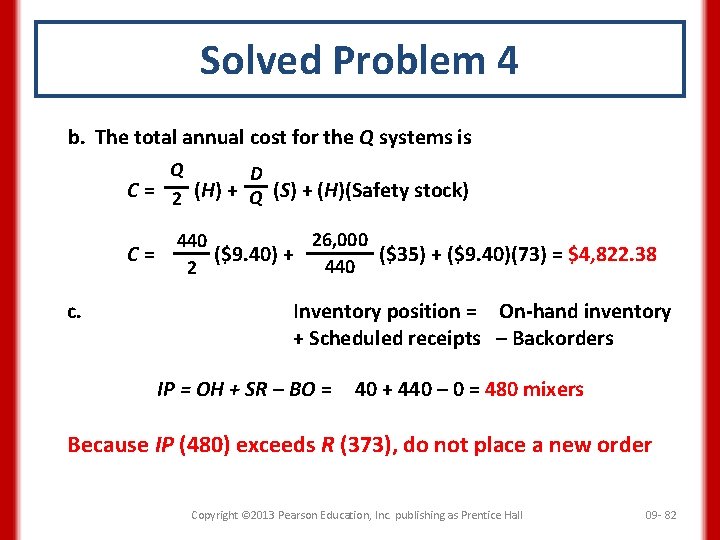 Solved Problem 4

b. The total annual cost for the $Q$ systems is

$C = \frac{Q}{2}(H) + \frac{D}{Q}(S) + (H)(\text{Safety stock})$

$C = \frac{440}{2}(\$9.40) + \frac{26,000}{440}(\$35) + (\$9.40)(73) = \$4,822.38$

c. Inventory position = On-hand inventory + Scheduled receipts – Backorders

$IP = OH + SR – BO =$ 40 + 440 – 0 = 480 mixers

Because $IP$ (480) exceeds $R$ (373), do not place a new order

Copyright ©2013 Pearson Education, Inc. publishing as Prentice Hall

09- 82